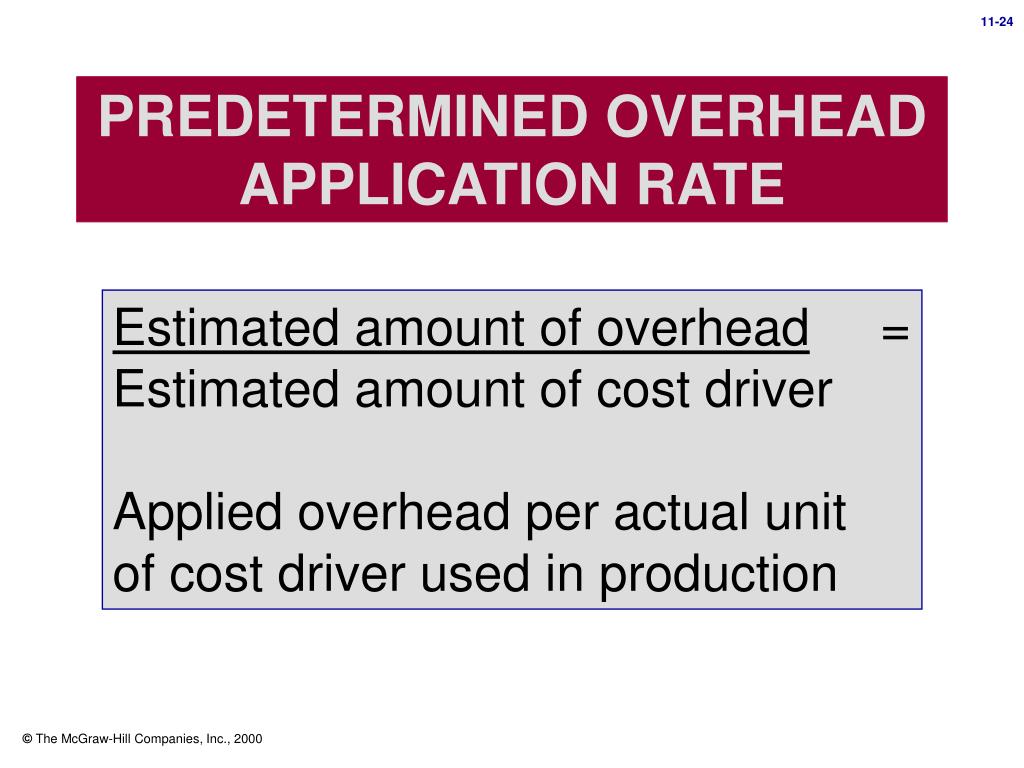 11-24

PREDETERMINED OVERHEAD APPLICATION RATE

Estimated amount of overhead =
Estimated amount of cost driver

Applied overhead per actual unit of cost driver used in production

© The McGraw-Hill Companies, Inc., 2000